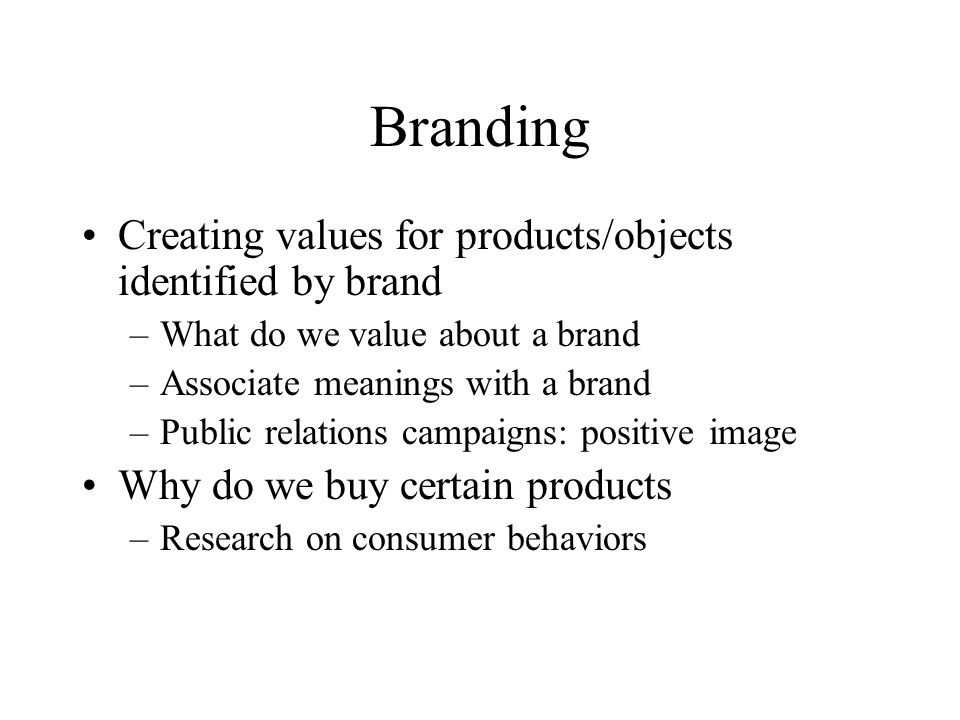 Branding

• Creating values for products/objects identified by brand
– What do we value about a brand
– Associate meanings with a brand
– Public relations campaigns: positive image

• Why do we buy certain products
– Research on consumer behaviors